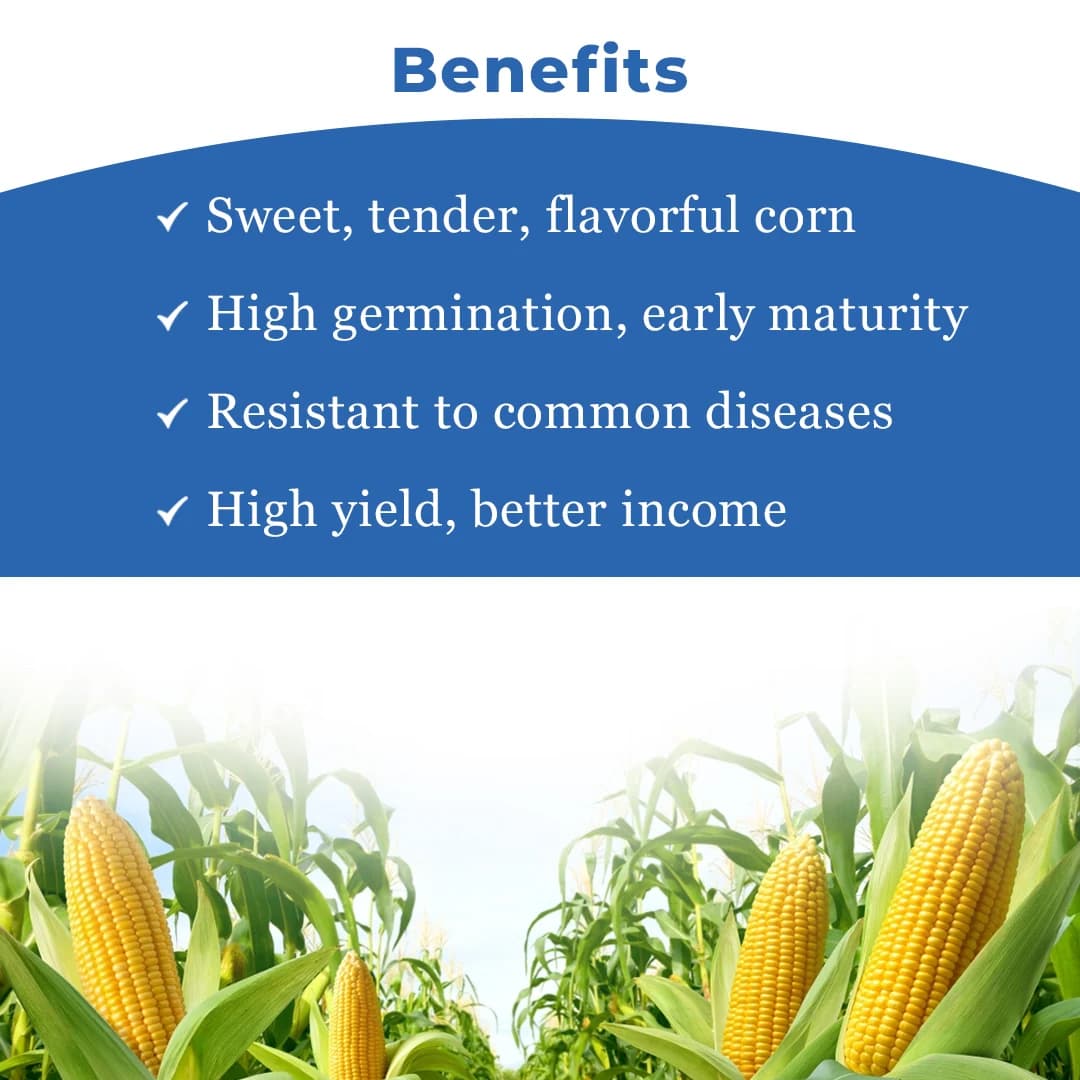 Benefits

✓ Sweet, tender, flavorful corn

✓ High germination, early maturity

✓ Resistant to common diseases

✓ High yield, better income